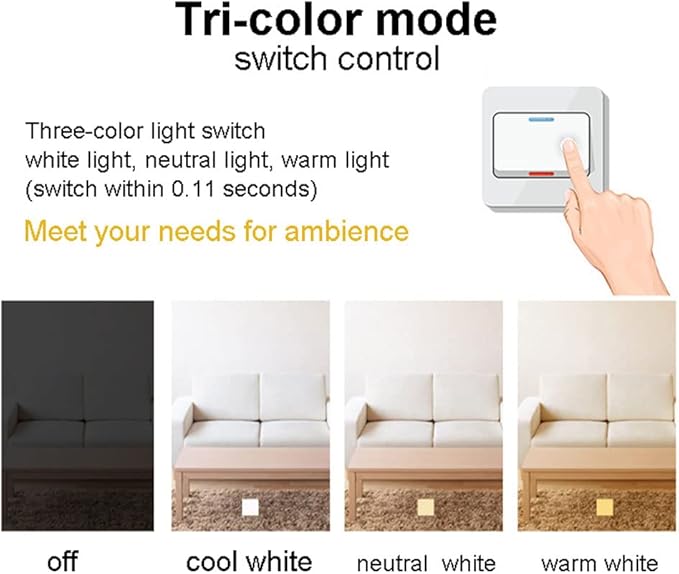 Tri-color mode
switch control

Three-color light switch
white light, neutral light, warm light
(switch within 0.11 seconds)

Meet your needs for ambience

off

cool white

neutral white

warm white